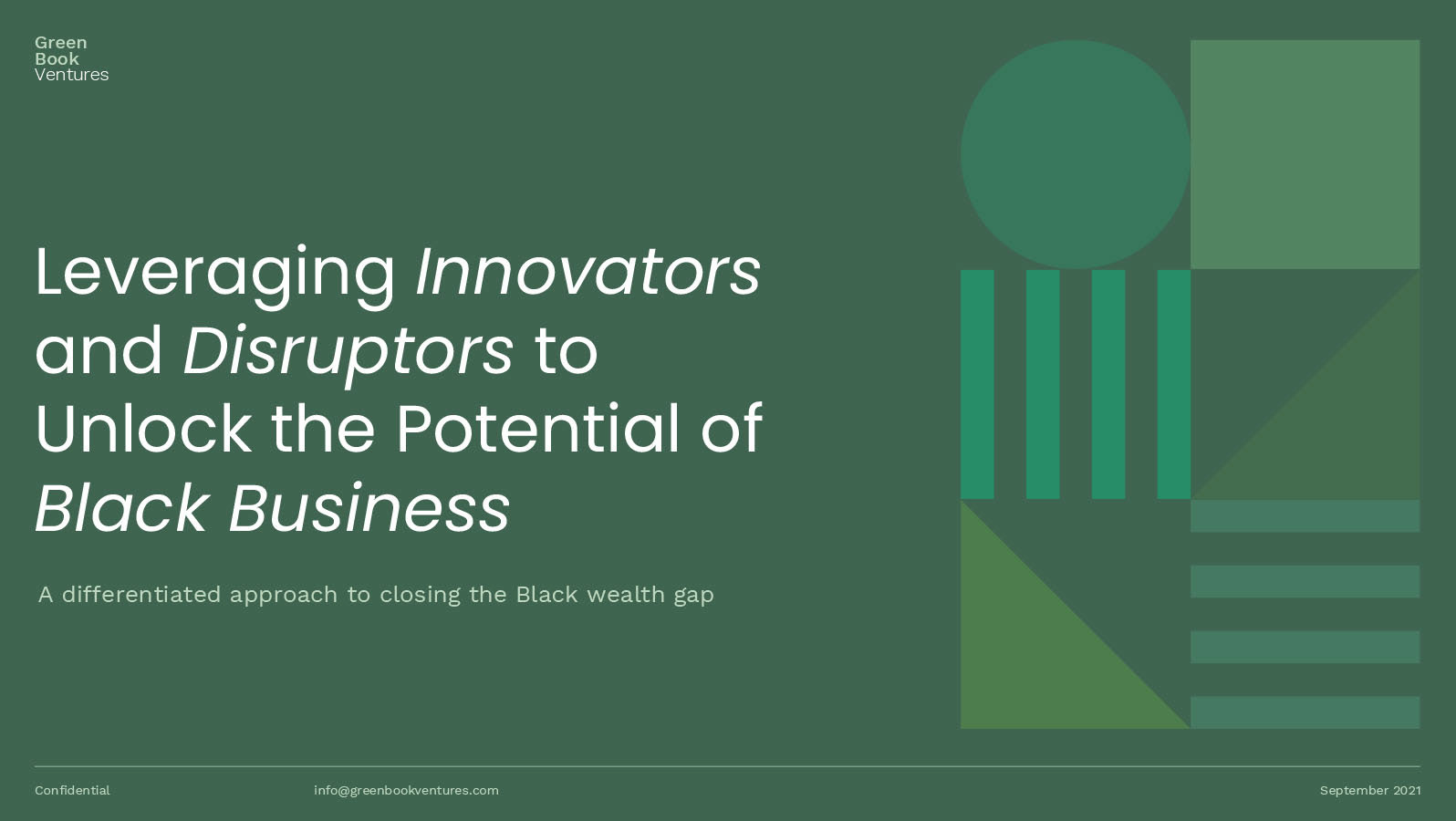 Green
Book
Ventures

Leveraging Innovators and Disruptors to Unlock the Potential of Black Business

A differentiated approach to closing the Black wealth gap

Confidential info@greenbookventures.com September 2021